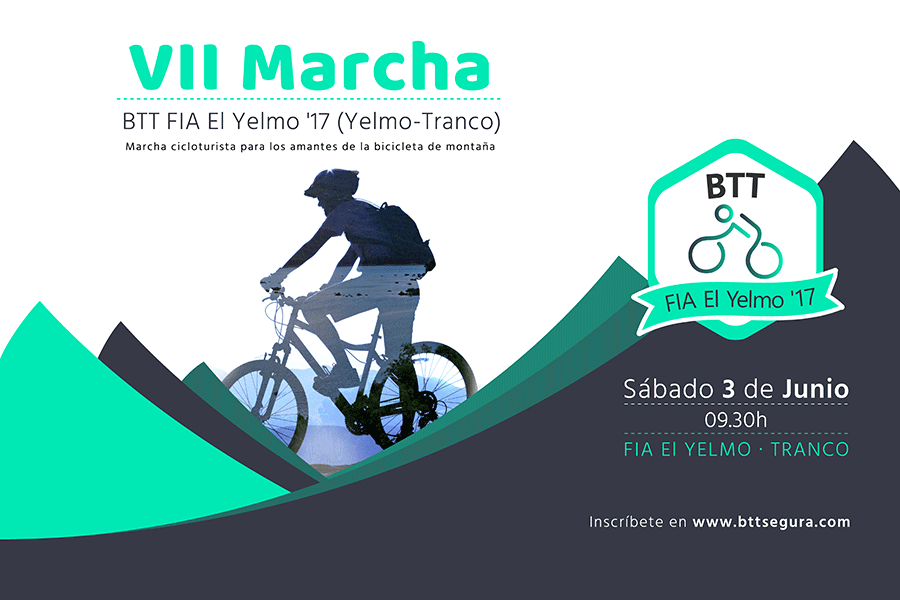 VII Marcha

BTT FIA El Yelmo '17 (Yelmo-Tranco)

Marcha cicloturista para los amantes de la bicicleta de montaña

BTT

FIA El Yelmo '17

Sábado 3 de Junio

09.30h

FIA El YELMO · TRANCO

Inscríbete en www.bttsegura.com